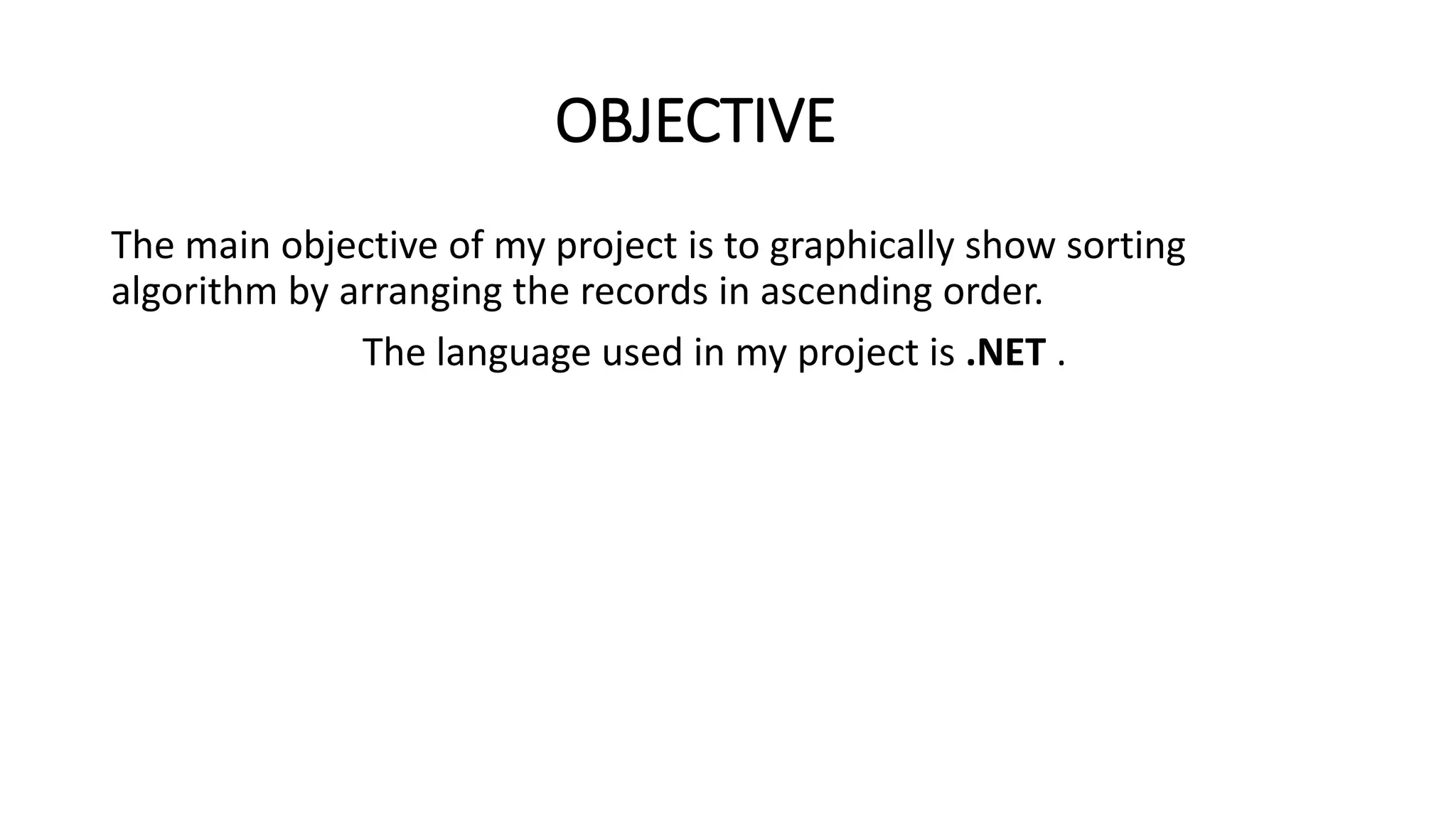 OBJECTIVE

The main objective of my project is to graphically show sorting algorithm by arranging the records in ascending order.

The language used in my project is .NET .